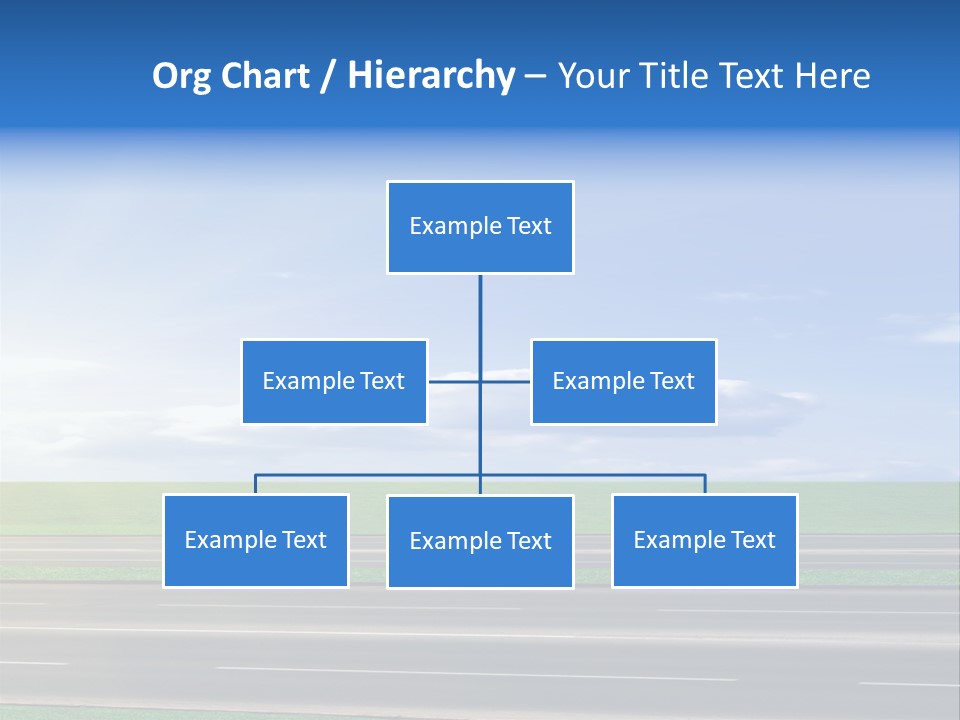 Org Chart / Hierarchy – Your Title Text Here

Example Text

Example Text

Example Text

Example Text

Example Text

Example Text